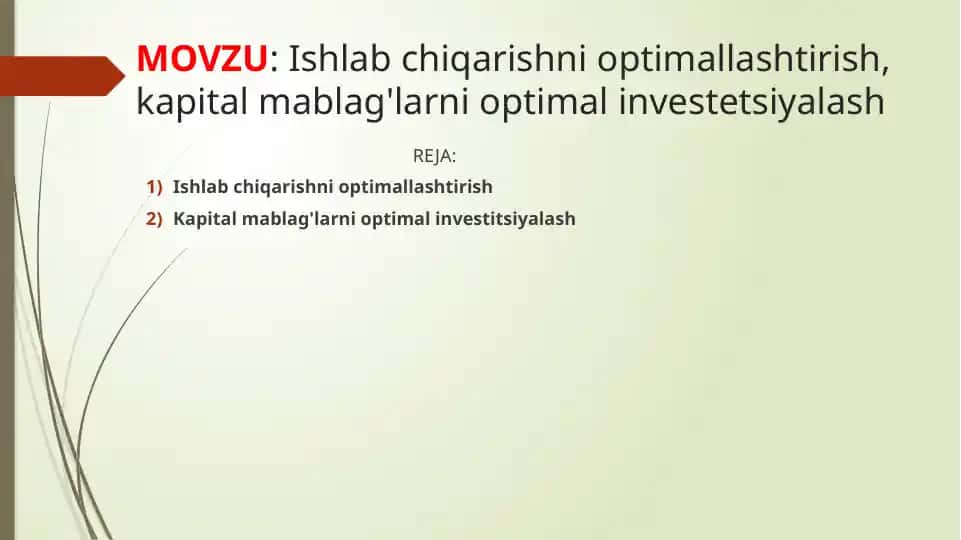 MOVZU: Ishlab chiqarishni optimallashtirish, kapital mablag'larni optimal investetsiyalash

REJA:

1) Ishlab chiqarishni optimallashtirish
2) Kapital mablag'larni optimal investitsiyalash